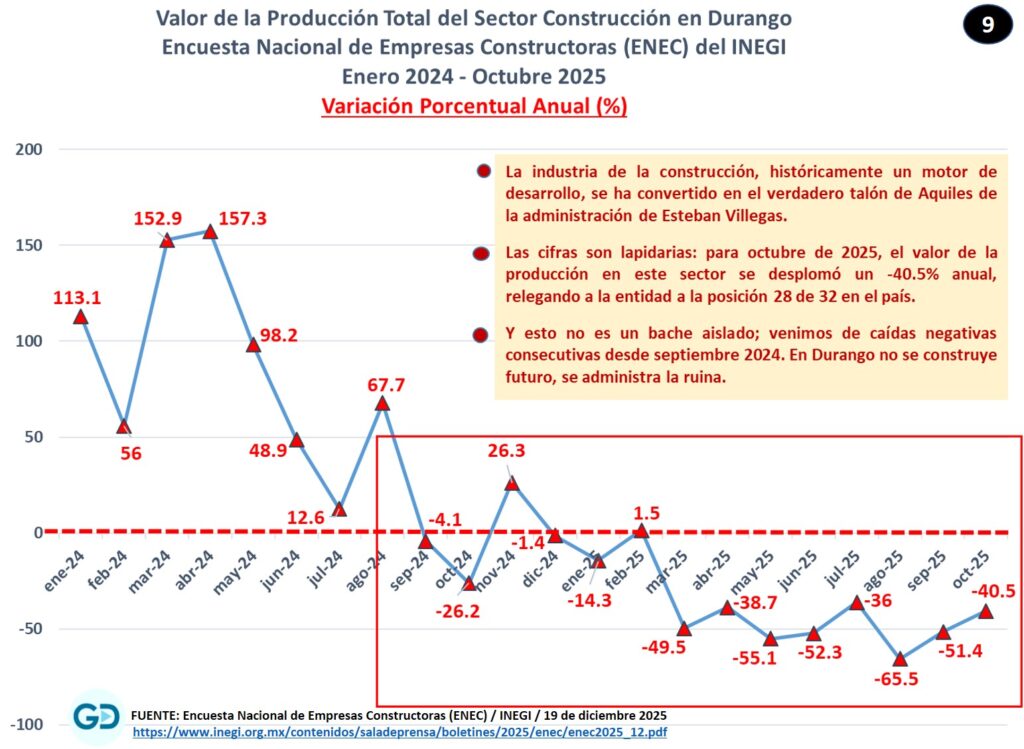 Valor de la Producción Total del Sector Construcción en Durango
Encuesta Nacional de Empresas Constructoras (ENEC) del INEGI
Enero 2024 - Octubre 2025
Variación Porcentual Anual (%)

9

La industria de la construcción, históricamente un motor de desarrollo, se ha convertido en el verdadero talón de Aquiles de la administración de Esteban Villegas.

Las cifras son lapidarias: para octubre de 2025, el valor de la producción en este sector se desplomó un -40.5% anual, relegando a la entidad a la posición 28 de 32 en el país.

Y esto no es un bache aislado; venimos de caídas negativas consecutivas desde septiembre 2024. En Durango no se construye futuro, se administra la ruina.

200
150
100
50
0
-50
-100

113.1
56
152.9
157.3
98.2
48.9
12.6
67.7
-4.1
-26.2
26.3
-1.4
-14.3
1.5
-49.5
-38.7
-55.1
-52.3
-36
-65.5
-51.4
-40.5

ene-24
feb-24
mar-24
abr-24
may-24
jun-24
jul-24
ago-24
sep-24
oct-24
nov-24
dic-24
ene-25
feb-25
mar-25
abr-25
may-25
jun-25
jul-25
ago-25
sep-25
oct-25

GD
FUENTE: Encuesta Nacional de Empresas Constructoras (ENEC) / INEGI / 19 de diciembre 2025
https://www.inegi.org.mx/contenidos/saladeprensa/boletines/2025/enec/enec2025_12.pdf